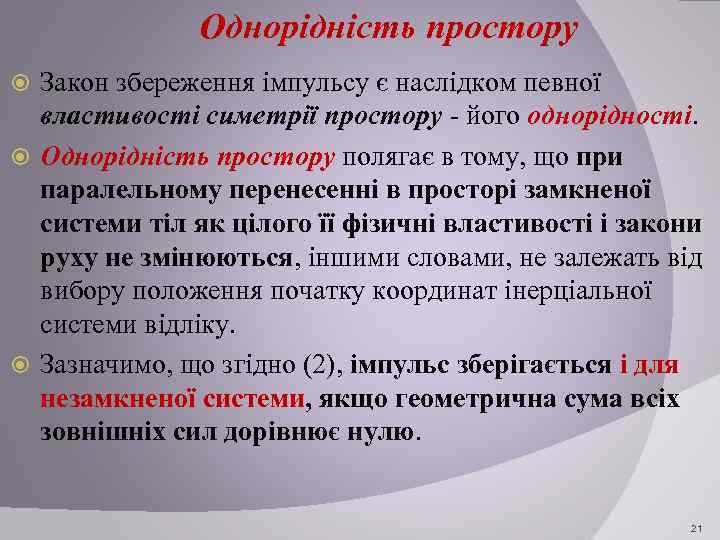 Однорідність простору

Закон збереження імпульсу є наслідком певної властивості симетрії простору - його однорідності.

Однорідність простору полягає в тому, що при паралельному перенесенні в просторі замкненої системи тіл як цілого її фізичні властивості і закони руху не змінюються, іншими словами, не залежать від вибору положення початку координат інерціальної системи відліку.

Зазначимо, що згідно (2), імпульс зберігається і для незамкненої системи, якщо геометрична сума всіх зовнішніх сил дорівнює нулю.

21